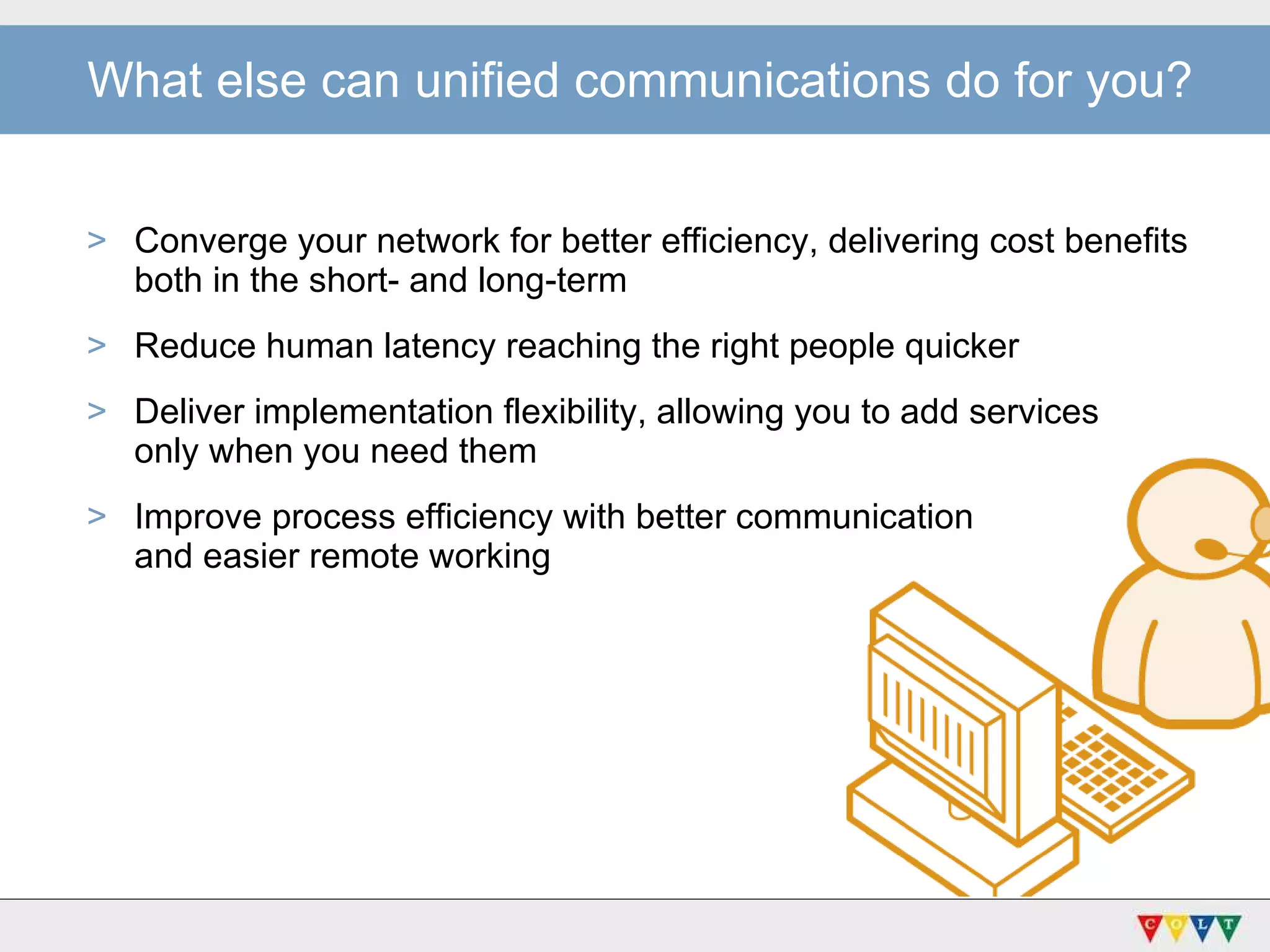 What else can unified communications do for you?

> Converge your network for better efficiency, delivering cost benefits both in the short- and long-term

> Reduce human latency reaching the right people quicker

> Deliver implementation flexibility, allowing you to add services only when you need them

> Improve process efficiency with better communication and easier remote working

C O L T